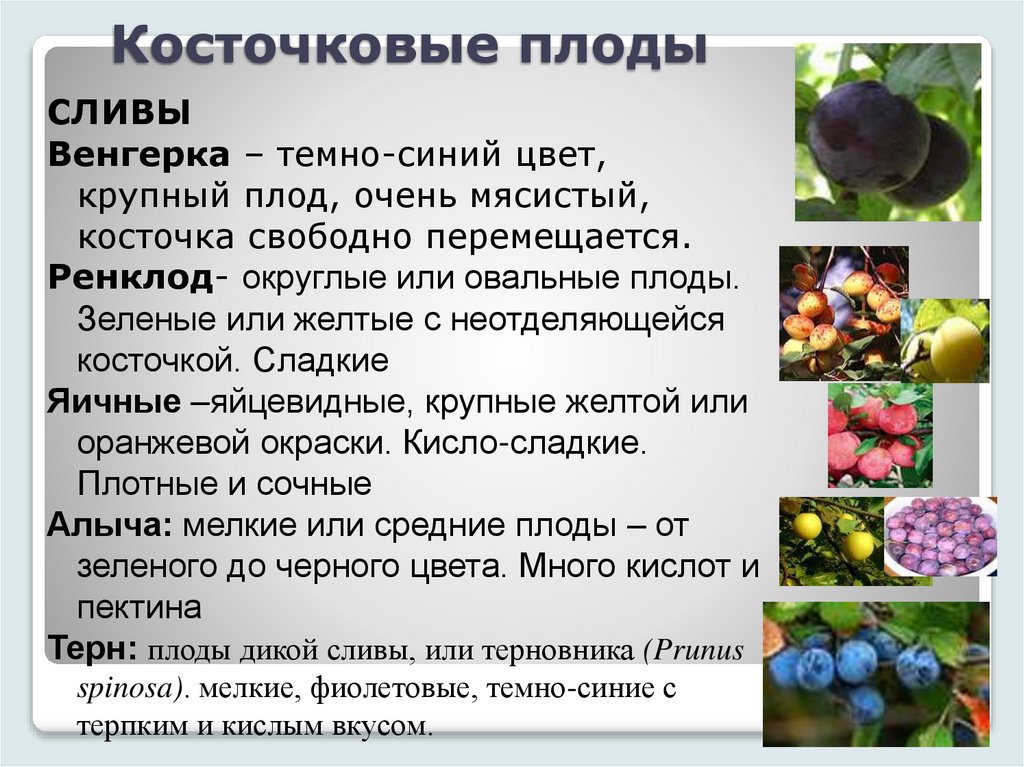 Косточковые плоды

СЛИВЫ

Венгерка – темно-синий цвет, крупный плод, очень мясистый, косточка свободно перемещается.

Ренклод- округлые или овальные плоды. Зеленые или желтые с неотделяющейся косточкой. Сладкие

Яичные –яйцевидные, крупные желтой или оранжевой окраски. Кисло-сладкие. Плотные и сочные

Алыча: мелкие или средние плоды – от зеленого до черного цвета. Много кислот и пектина

Терн: плоды дикой сливы, или терновника (Prunus spinosa). мелкие, фиолетовые, темно-синие с терпким и кислым вкусом.